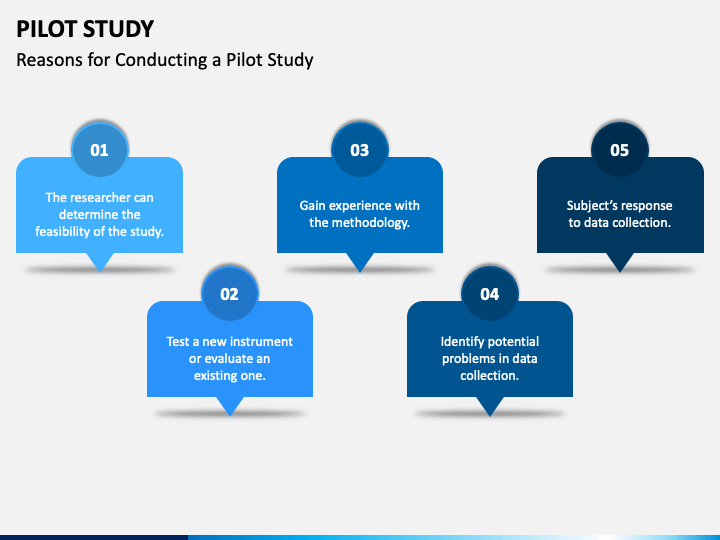 PILOT STUDY

Reasons for Conducting a Pilot Study

01

The researcher can determine the feasibility of the study.

02

Test a new instrument or evaluate an existing one.

03

Gain experience with the methodology.

04

Identify potential problems in data collection.

05

Subject's response to data collection.